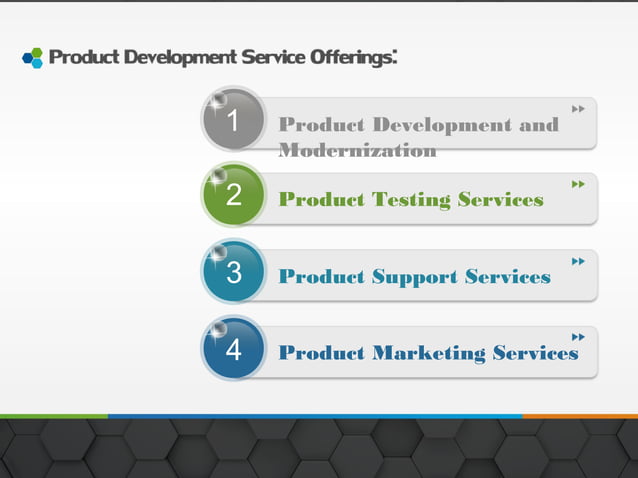 Product Development Service Offerings:

1 Product Development and Modernization

2 Product Testing Services

3 Product Support Services

4 Product Marketing Services